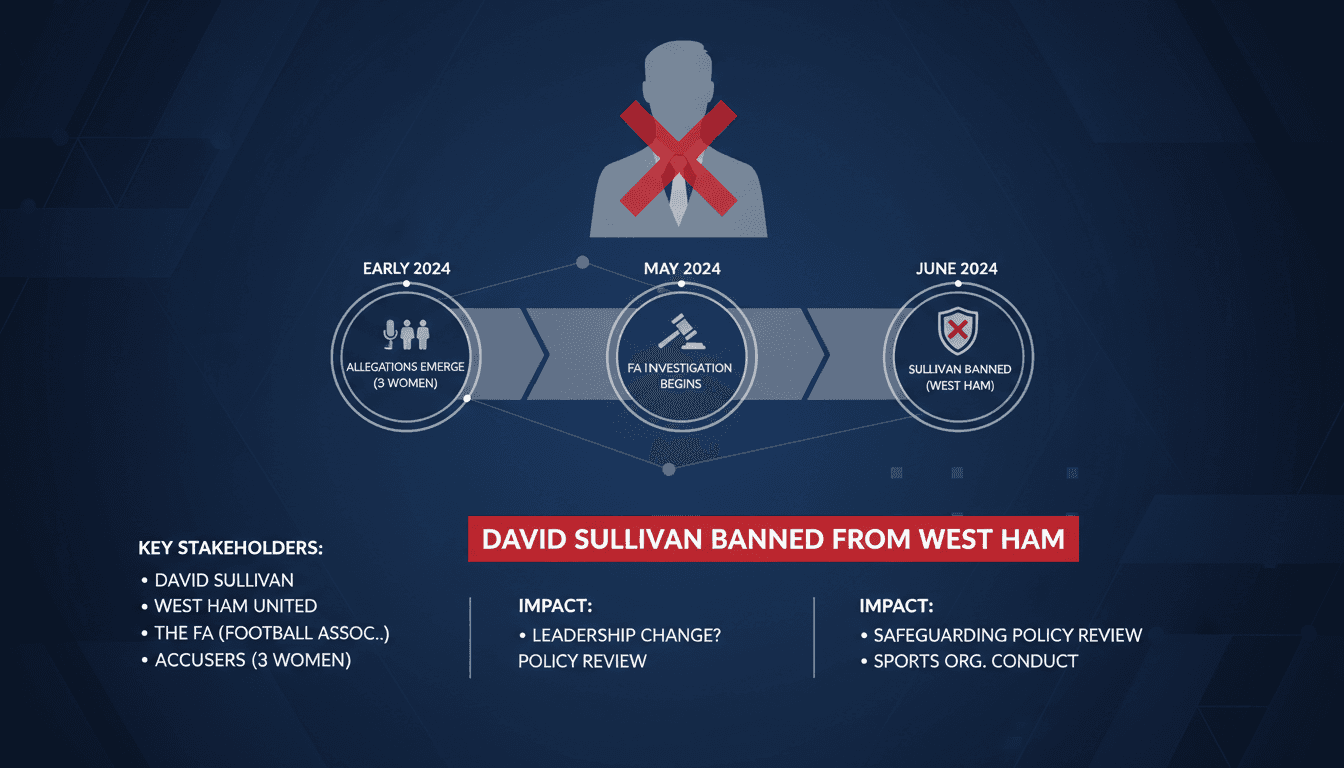 EARLY 2024

ALLEGATIONS EMERGE (3 WOMEN)

MAY 2024

FA INVESTIGATION BEGINS

JUNE 2024

SULLIVAN BANNED (WEST HAM)

DAVID SULLIVAN BANNED FROM WEST HAM

KEY STAKEHOLDERS:
• DAVID SULLIVAN
• WEST HAM UNITED
• THE FA (FOOTBALL ASSOC..)
• ACCUSERS (3 WOMEN)

IMPACT:
• LEADERSHIP CHANGE?
POLICY REVIEW

IMPACT:
• SAFEGUARDING POLICY REVIEW
• SPORTS ORG. CONDUCT